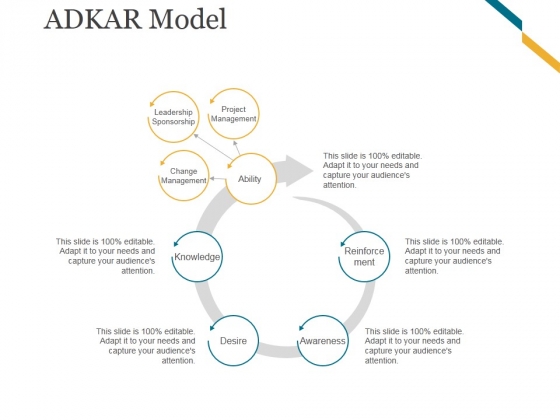 ADKAR Model

Leadership Sponsorship

Project Management

Change Management

Ability

This slide is 100% editable. Adapt it to your needs and capture your audience's attention.

This slide is 100% editable. Adapt it to your needs and capture your audience's attention.

Knowledge

Reinforce ment

This slide is 100% editable. Adapt it to your needs and capture your audience's attention.

This slide is 100% editable. Adapt it to your needs and capture your audience's attention.

Desire

Awareness

This slide is 100% editable. Adapt it to your needs and capture your audience's attention.